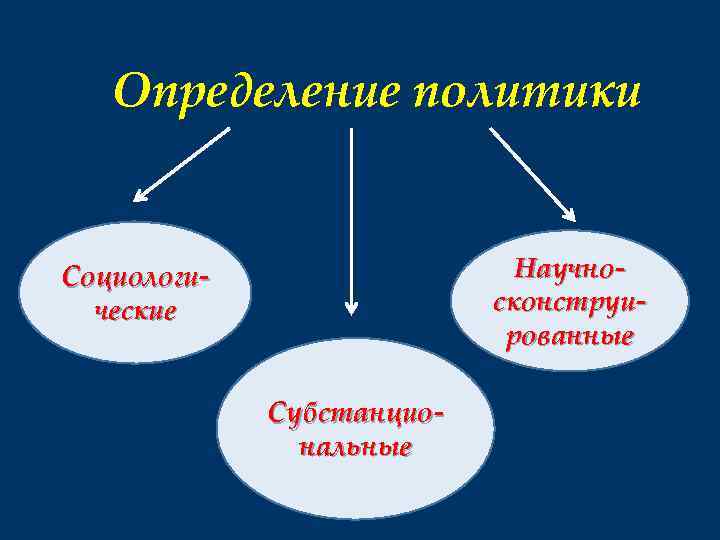 Определение политики

Социологические

Субстанциональные

Научно-сконструированные